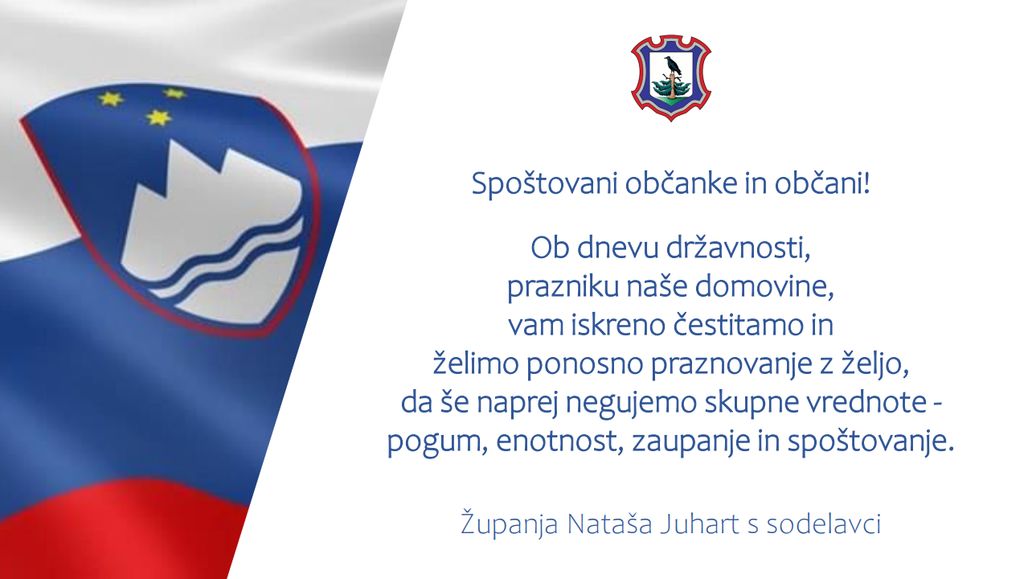 Spoštovani občanke in občani!

Ob dnevu državnosti,
prazniku naše domovine,
vam iskreno čestitamo in
želimo ponosno praznovanje z željo,
da še naprej negujemo skupne vrednote -
pogum, enotnost, zaupanje in spoštovanje.

Županja Nataša Juhart s sodelavci